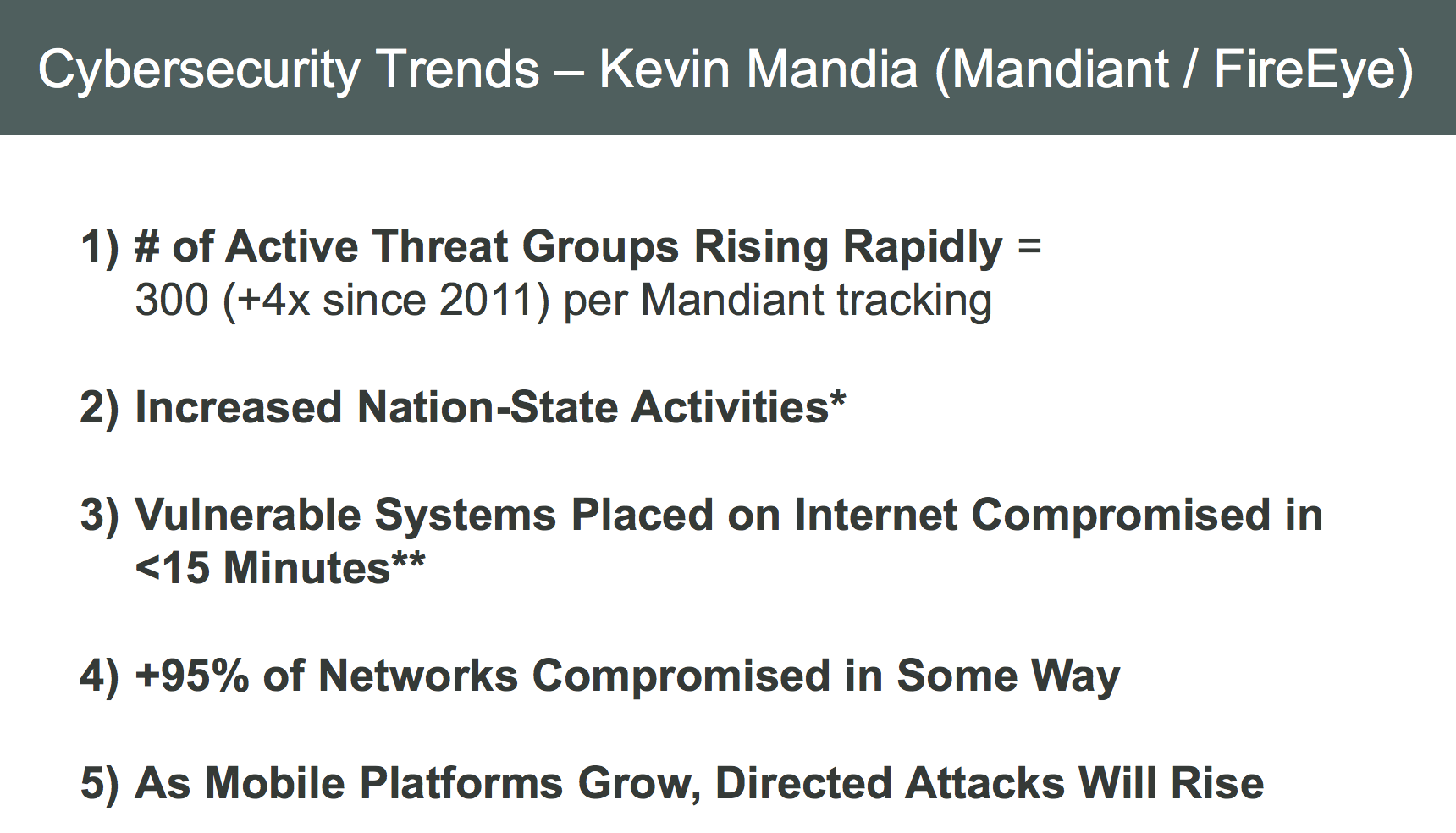 Cybersecurity Trends – Kevin Mandia (Mandiant / FireEye)

1) # of Active Threat Groups Rising Rapidly = 300 (+4x since 2011) per Mandiant tracking

2) Increased Nation-State Activities*

3) Vulnerable Systems Placed on Internet Compromised in <15 Minutes**

4) +95% of Networks Compromised in Some Way

5) As Mobile Platforms Grow, Directed Attacks Will Rise